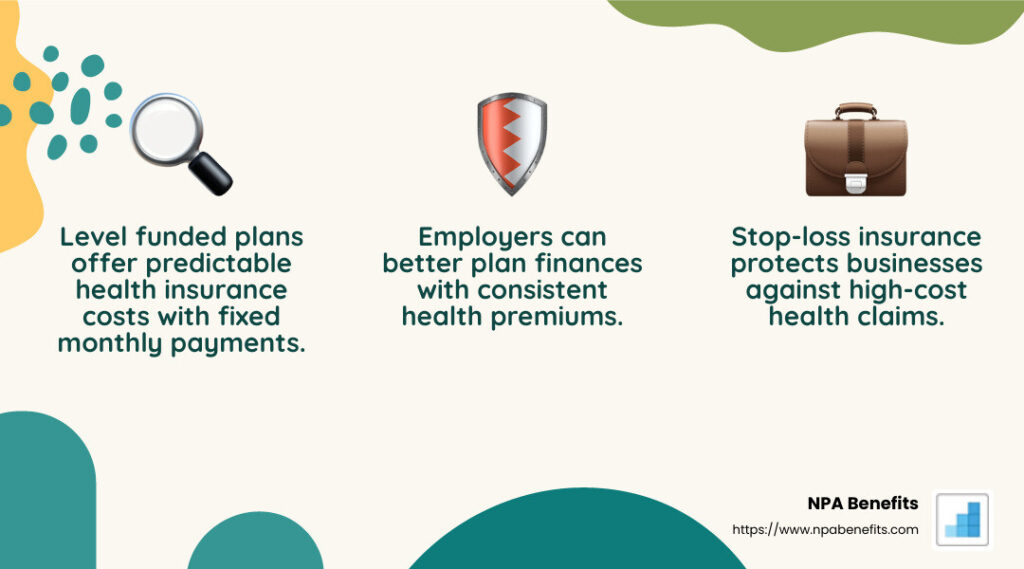 Level funded plans offer predictable health insurance costs with fixed monthly payments.

Employers can better plan finances with consistent health premiums.

Stop-loss insurance protects businesses against high-cost health claims.

NPA Benefits
https://www.npabenefits.com